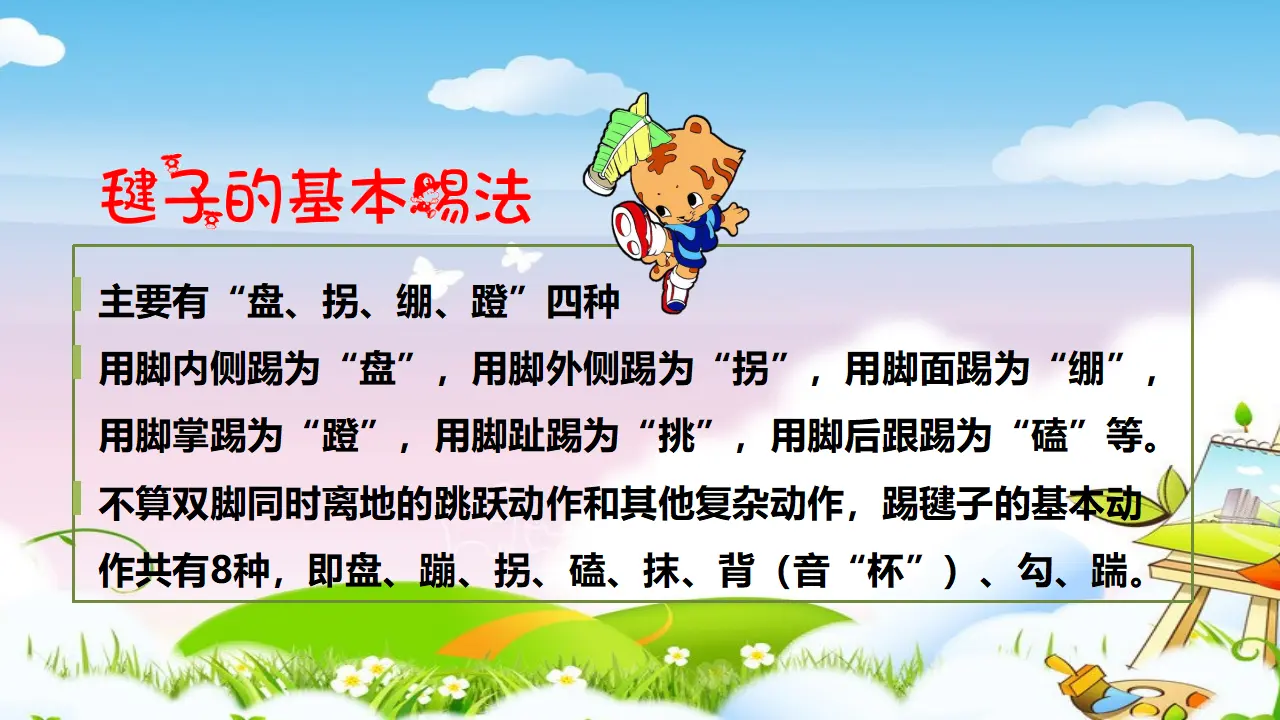 毽子的基本踢法

主要有“盘、拐、绷、蹬”四种

用脚内侧踢为“盘”，用脚外侧踢为“拐”，用脚面踢为“绷”，用脚掌踢为“蹬”，用脚趾踢为“挑”，用脚后跟踢为“磕”等。

不算双脚同时离地的跳跃动作和其他复杂动作，踢毽子的基本动作共有8种，即盘、蹦、拐、磕、抹、背（音“杯”）、勾、踹。